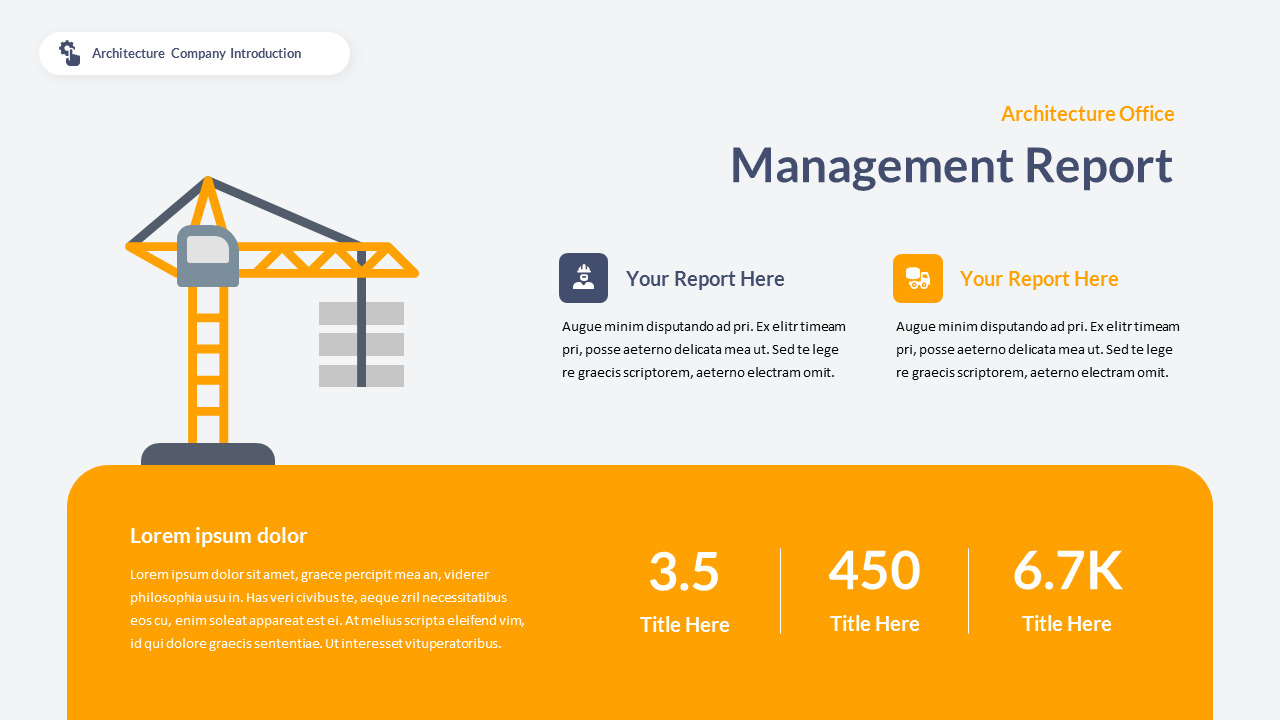 Architecture Company Introduction

Architecture Office

Management Report

Your Report Here

Augue minim disputando ad pri. Ex elitr timeam pri, posse aeterno delicata mea ut. Sed te lege re graecis scriptorem, aeterno electram omit.

Your Report Here

Augue minim disputando ad pri. Ex elitr timeam pri, posse aeterno delicata mea ut. Sed te lege re graecis scriptorem, aeterno electram omit.

Lorem ipsum dolor

Lorem ipsum dolor sit amet, graece percipit mea an, viderer philosophia usu in. Has veri civibus te, aeque zril necessitatibus eos cu, enim soleat appareat est ei. At melius scripta eleifend vim, id qui dolore graecis sententiae. Ut interesset vituperatoribus.

3.5
Title Here

450
Title Here

6.7K
Title Here